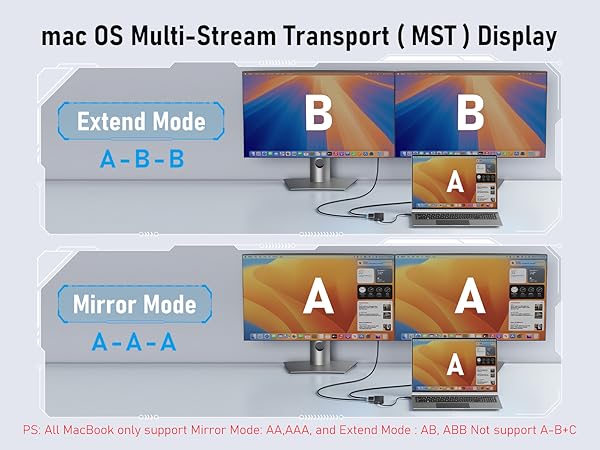 mac OS Multi-Stream Transport ( MST ) Display

Extend Mode

A-B-B

B

B

A

Mirror Mode

A-A-A

A

A

A

PS: All MacBook only support Mirror Mode: AA,AAA, and Extend Mode : AB, ABB Not support A-B+C